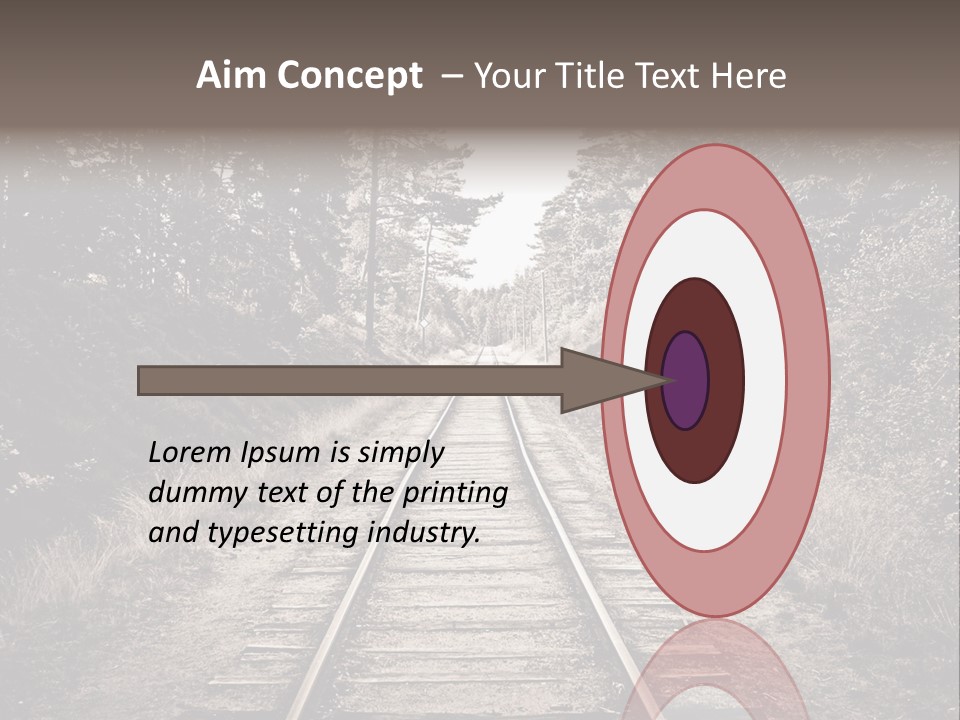 Aim Concept – Your Title Text Here

Lorem Ipsum is simply dummy text of the printing and typesetting industry.